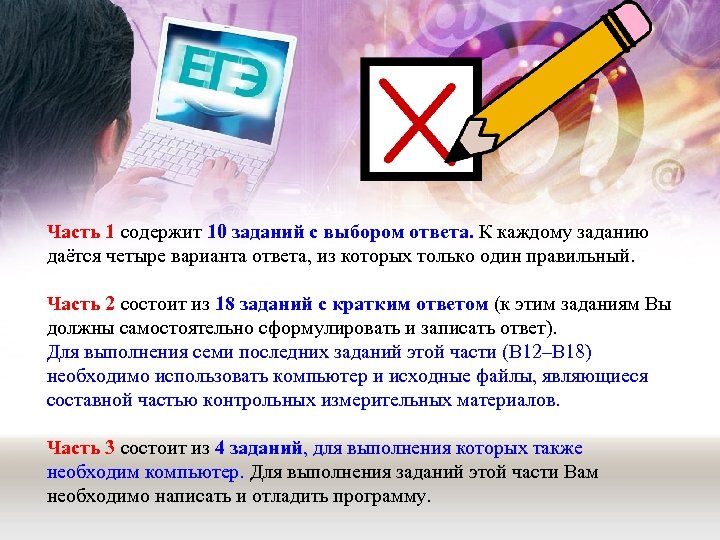 ЕГЭ

Часть 1 содержит 10 заданий с выбором ответа. К каждому заданию даётся четыре варианта ответа, из которых только один правильный.

Часть 2 состоит из 18 заданий с кратким ответом (к этим заданиям Вы должны самостоятельно сформулировать и записать ответ).
Для выполнения семи последних заданий этой части (В12–В18) необходимо использовать компьютер и исходные файлы, являющиеся составной частью контрольных измерительных материалов.

Часть 3 состоит из 4 заданий, для выполнения которых также необходим компьютер. Для выполнения заданий этой части Вам необходимо написать и отладить программу.